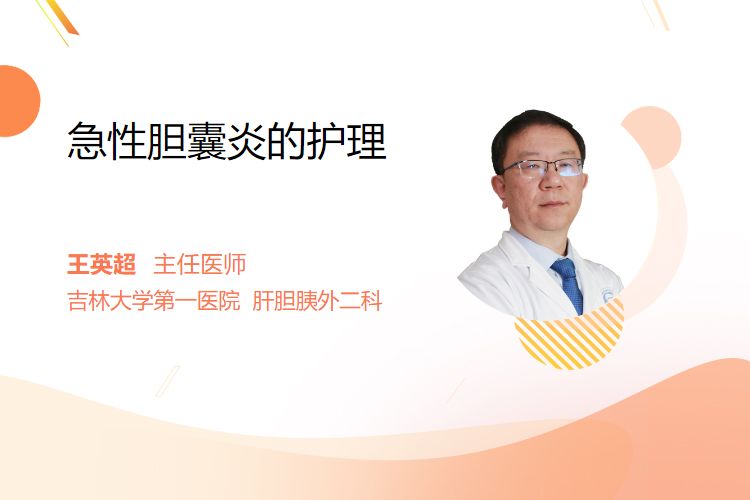 急性胆囊炎的护理

王英超 主任医师
吉林大学第一医院 肝胆胰外二科